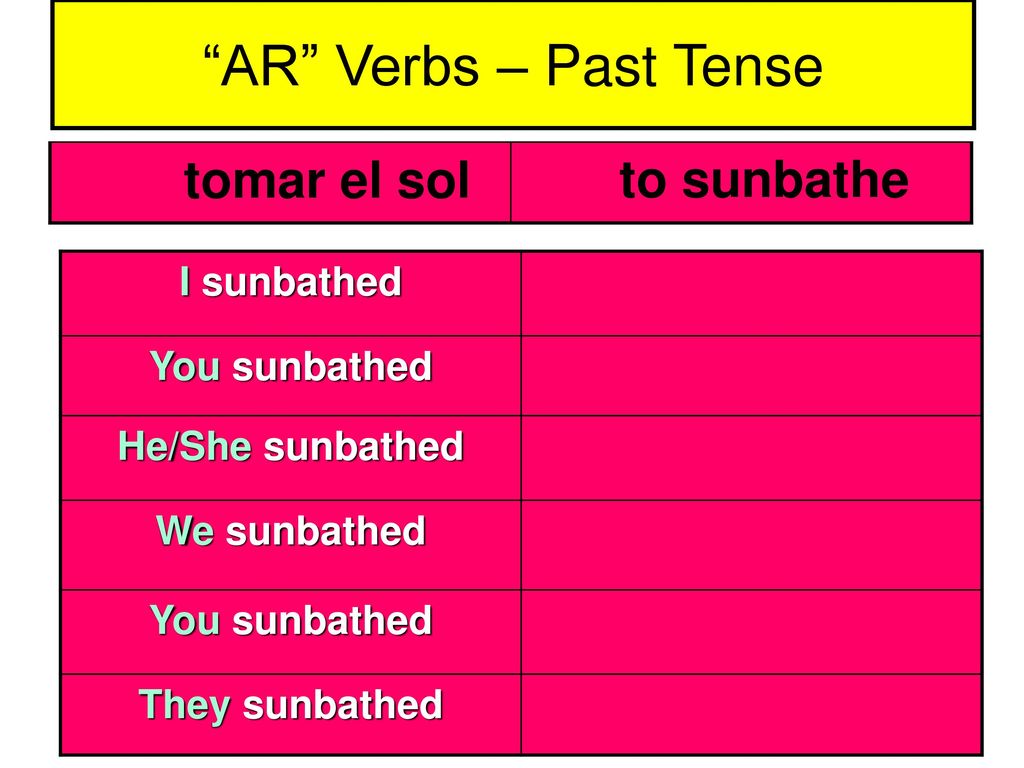 “AR” Verbs – Past Tense

| tomar el sol | to sunbathe |
|---|---|

| I sunbathed | |
|---|---|
| You sunbathed | |
| He/She sunbathed | |
| We sunbathed | |
| You sunbathed | |
| They sunbathed | |